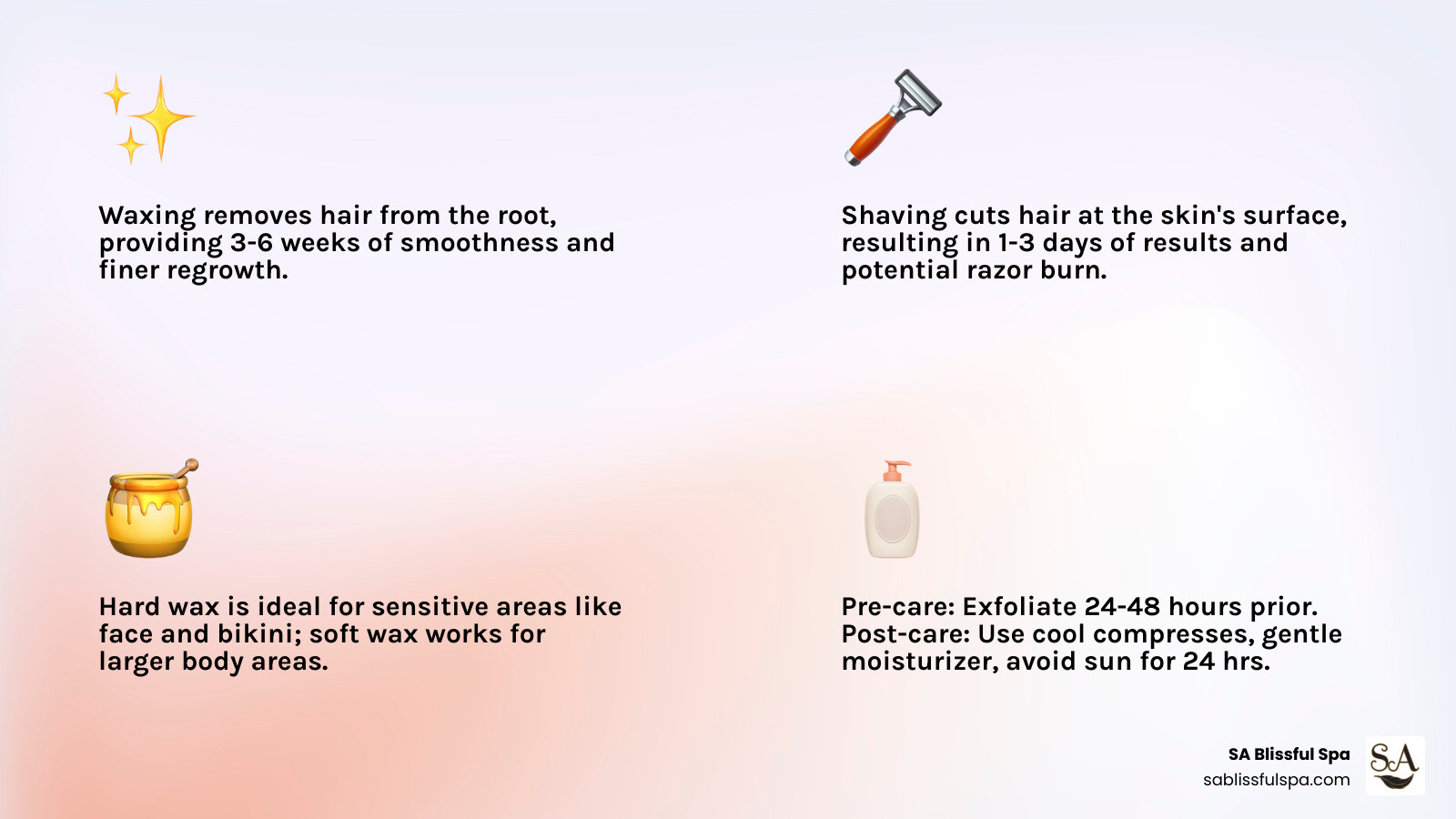 Waxing removes hair from the root, providing 3-6 weeks of smoothness and finer regrowth.

Shaving cuts hair at the skin's surface, resulting in 1-3 days of results and potential razor burn.

Hard wax is ideal for sensitive areas like face and bikini; soft wax works for larger body areas.

Pre-care: Exfoliate 24-48 hours prior. Post-care: Use cool compresses, gentle moisturizer, avoid sun for 24 hrs.

SA Blissful Spa
sablissfulspa.com
SA